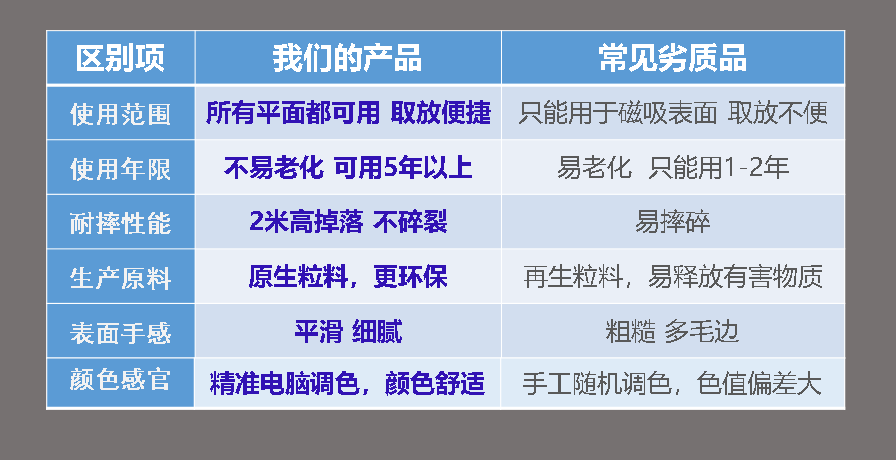 | 区别项 | 我们的产品 | 常见劣质品 |
|---|---|---|
| 使用范围 | 所有平面都可用 取放便捷 | 只能用于磁吸表面 取放不便 |
| 使用年限 | 不易老化 可用5年以上 | 易老化 只能用1-2年 |
| 耐摔性能 | 2米高掉落 不碎裂 | 易摔碎 |
| 生产原料 | 原生粒料，更环保 | 再生粒料，易释放有害物质 |
| 表面手感 | 平滑 细腻 | 粗糙 多毛边 |
| 颜色感官 | 精准电脑调色，颜色舒适 | 手工随机调色，色值偏差大 |